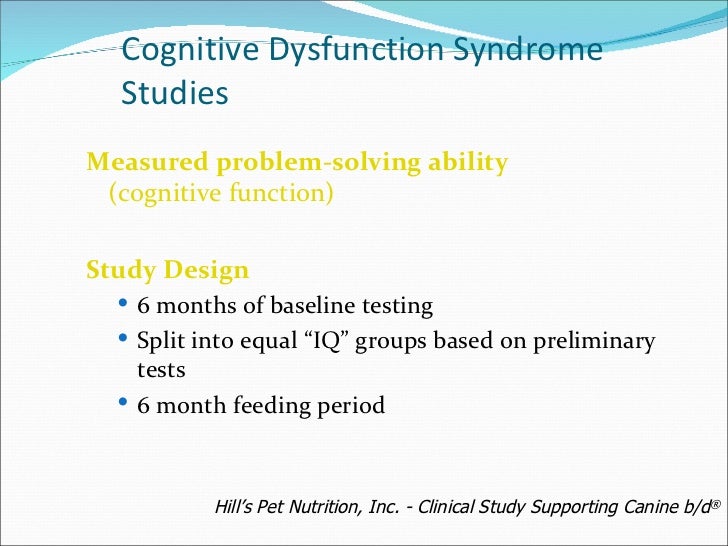 Cognitive Dysfunction Syndrome Studies

Measured problem-solving ability (cognitive function)

Study Design
• 6 months of baseline testing
• Split into equal “IQ” groups based on preliminary tests
• 6 month feeding period

Hill’s Pet Nutrition, Inc. - Clinical Study Supporting Canine b/d®